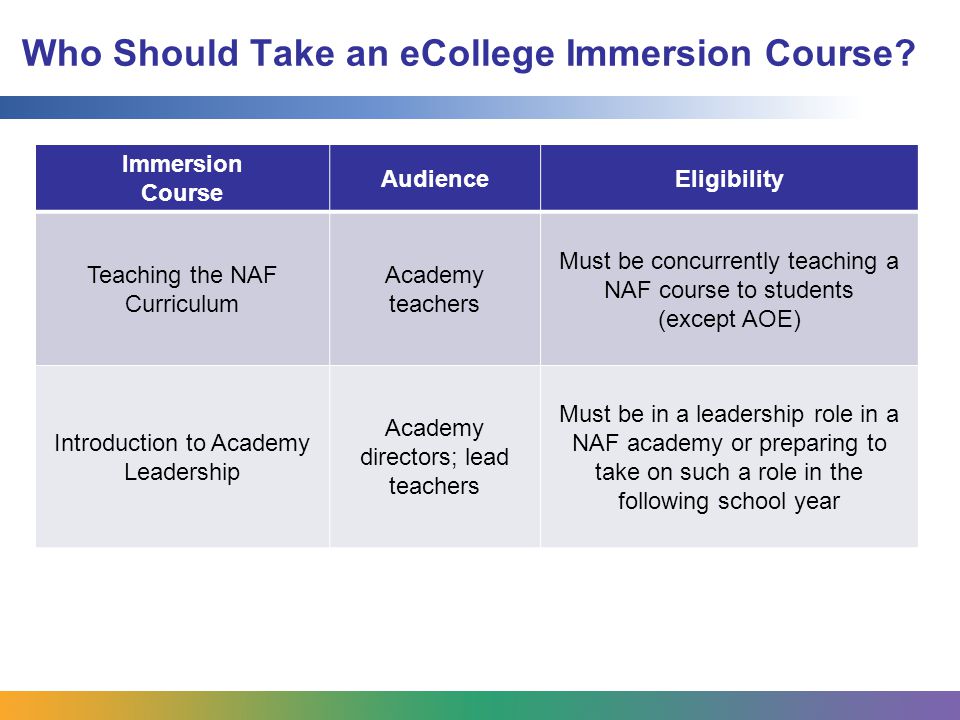 Who Should Take an eCollege Immersion Course?

| Immersion Course | Audience | Eligibility |
|---|---|---|
| Teaching the NAF Curriculum | Academy teachers | Must be concurrently teaching a NAF course to students (except AOE) |
| Introduction to Academy Leadership | Academy directors; lead teachers | Must be in a leadership role in a NAF academy or preparing to take on such a role in the following school year |